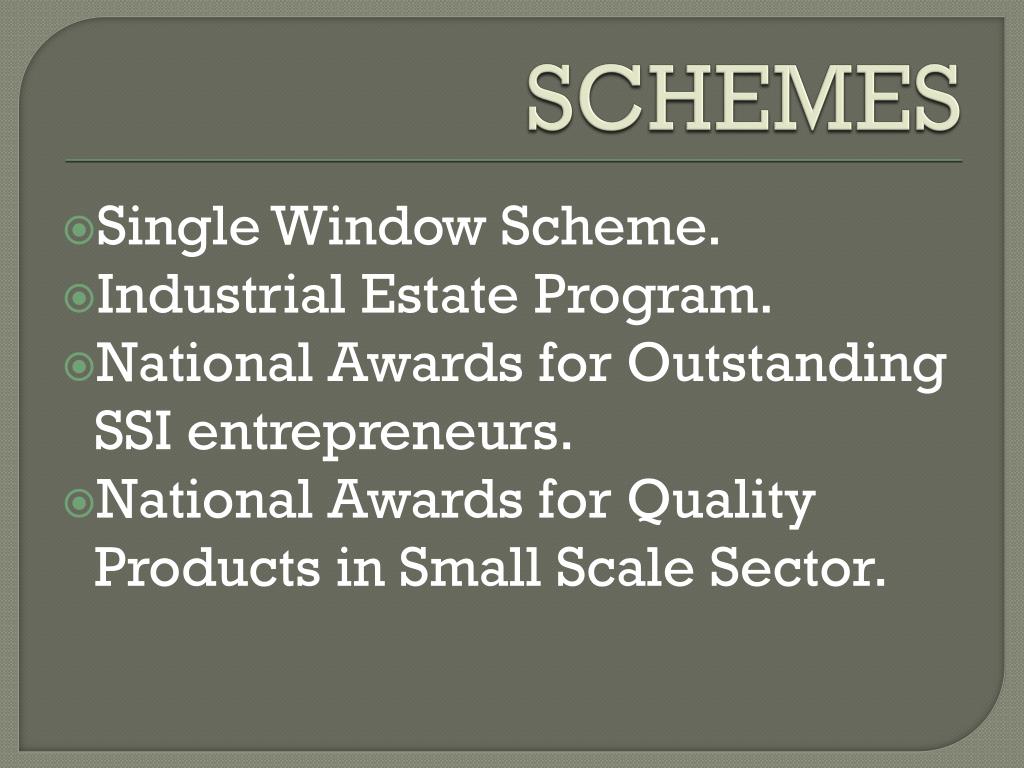 SCHEMES

Single Window Scheme.
Industrial Estate Program.
National Awards for Outstanding SSI entrepreneurs.
National Awards for Quality Products in Small Scale Sector.